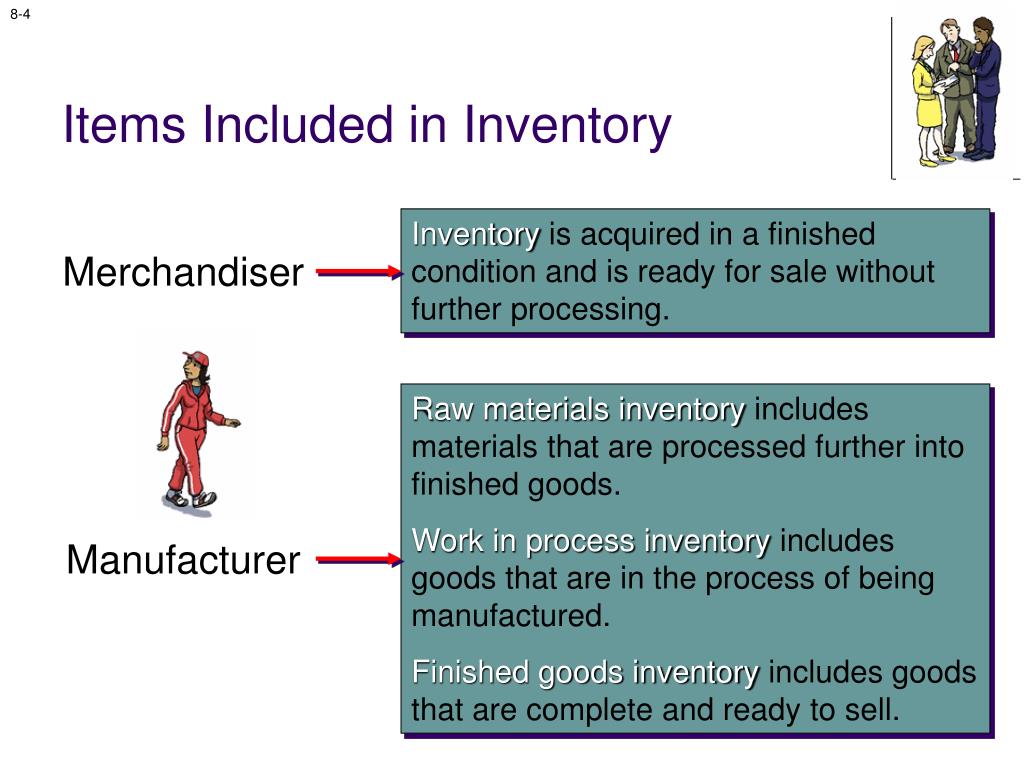 8-4

Items Included in Inventory

Merchandiser

Inventory is acquired in a finished condition and is ready for sale without further processing.

Manufacturer

Raw materials inventory includes materials that are processed further into finished goods.

Work in process inventory includes goods that are in the process of being manufactured.

Finished goods inventory includes goods that are complete and ready to sell.